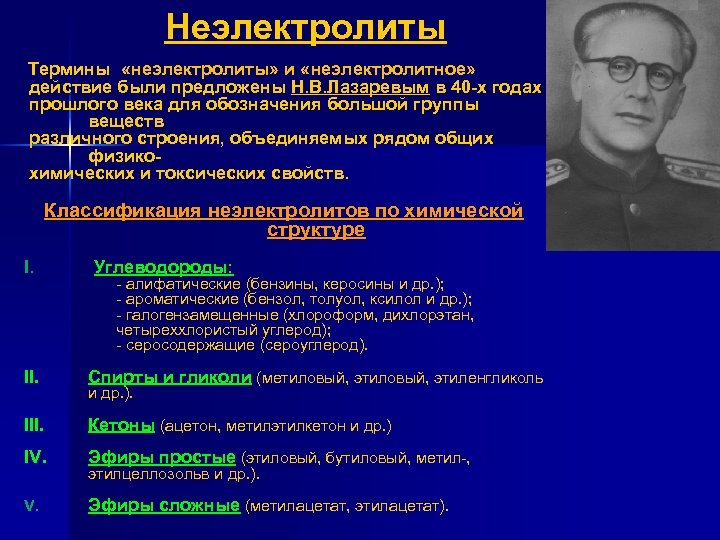 Неэлектролиты

Термины «неэлектролиты» и «неэлектролитное» действие были предложены Н.В.Лазаревым в 40-х годах прошлого века для обозначения большой группы веществ различного строения, объединяемых рядом общих физико-химических и токсических свойств.

Классификация неэлектролитов по химической структуре

I. Углеводороды:
- алифатические (бензины, керосины и др.);
- ароматические (бензол, толуол, ксилол и др.);
- галогензамещенные (хлороформ, дихлорэтан, четыреххлористый углерод);
- серосодержащие (сероуглерод).

II. Спирты и гликоли (метиловый, этиловый, этиленгликоль и др.).

III. Кетоны (ацетон, метилэтилкетон и др.)

IV. Эфиры простые (этиловый, бутиловый, метил-, этилцеллозольв и др.).

V. Эфиры сложные (метилацетат, этилацетат).